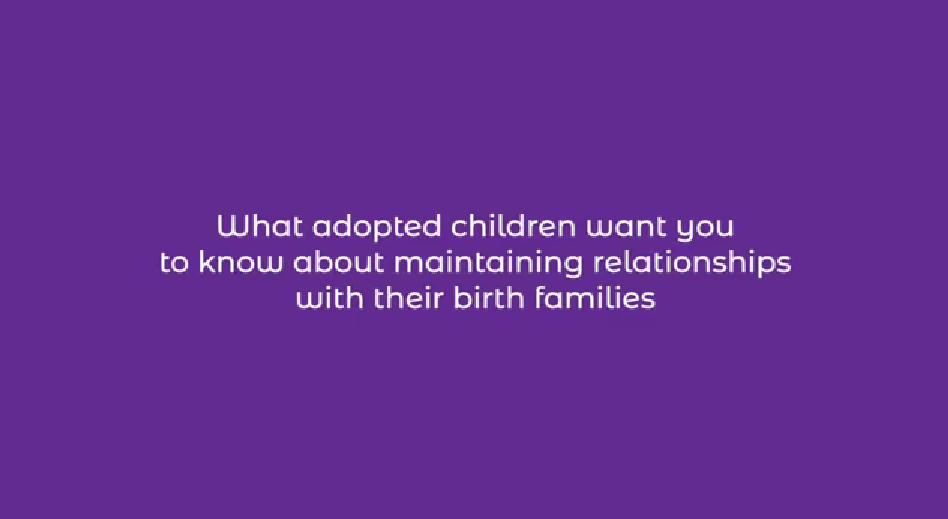 What adopted children want you to know about maintaining relationships with their birth families